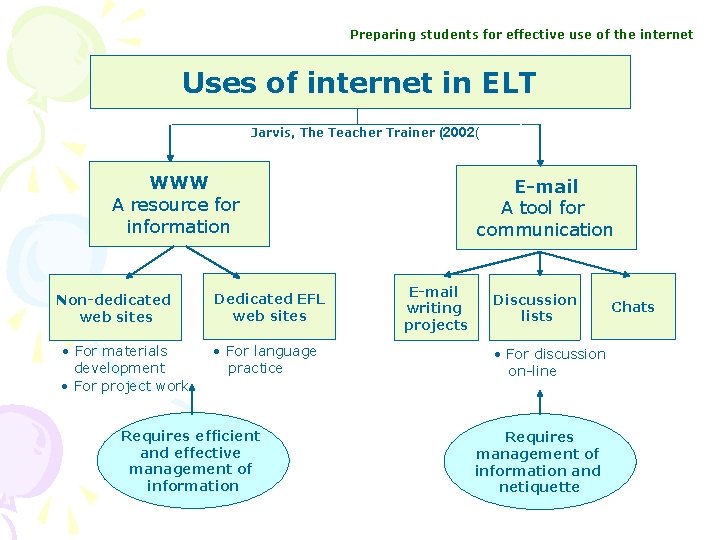 Preparing students for effective use of the internet

Uses of internet in ELT

Jarvis, The Teacher Trainer (2002(

WWW
A resource for information

E-mail
A tool for communication

Non-dedicated web sites

Dedicated EFL web sites

E-mail writing projects

Discussion lists

Chats

• For materials development
• For project work

• For language practice

• For discussion on-line

Requires efficient and effective management of information

Requires management of information and netiquette